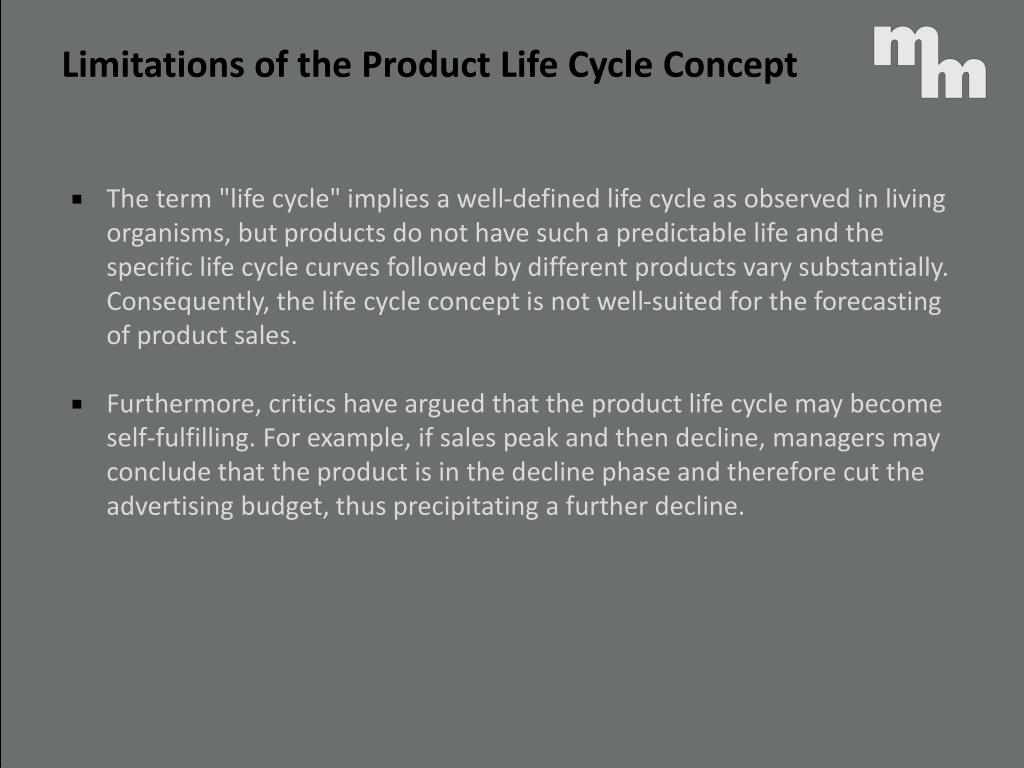 Limitations of the Product Life Cycle Concept

mm

▪ The term "life cycle" implies a well-defined life cycle as observed in living organisms, but products do not have such a predictable life and the specific life cycle curves followed by different products vary substantially. Consequently, the life cycle concept is not well-suited for the forecasting of product sales.

▪ Furthermore, critics have argued that the product life cycle may become self-fulfilling. For example, if sales peak and then decline, managers may conclude that the product is in the decline phase and therefore cut the advertising budget, thus precipitating a further decline.